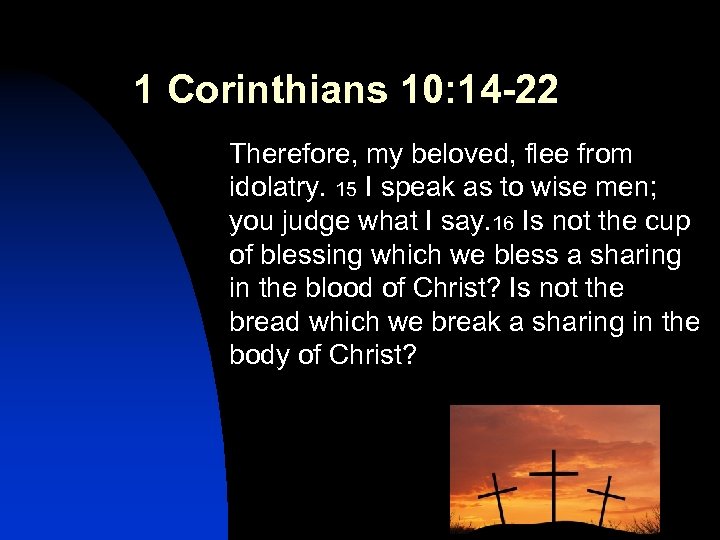 1 Corinthians 10:14-22

Therefore, my beloved, flee from idolatry. 15 I speak as to wise men; you judge what I say.16 Is not the cup of blessing which we bless a sharing in the blood of Christ? Is not the bread which we break a sharing in the body of Christ?